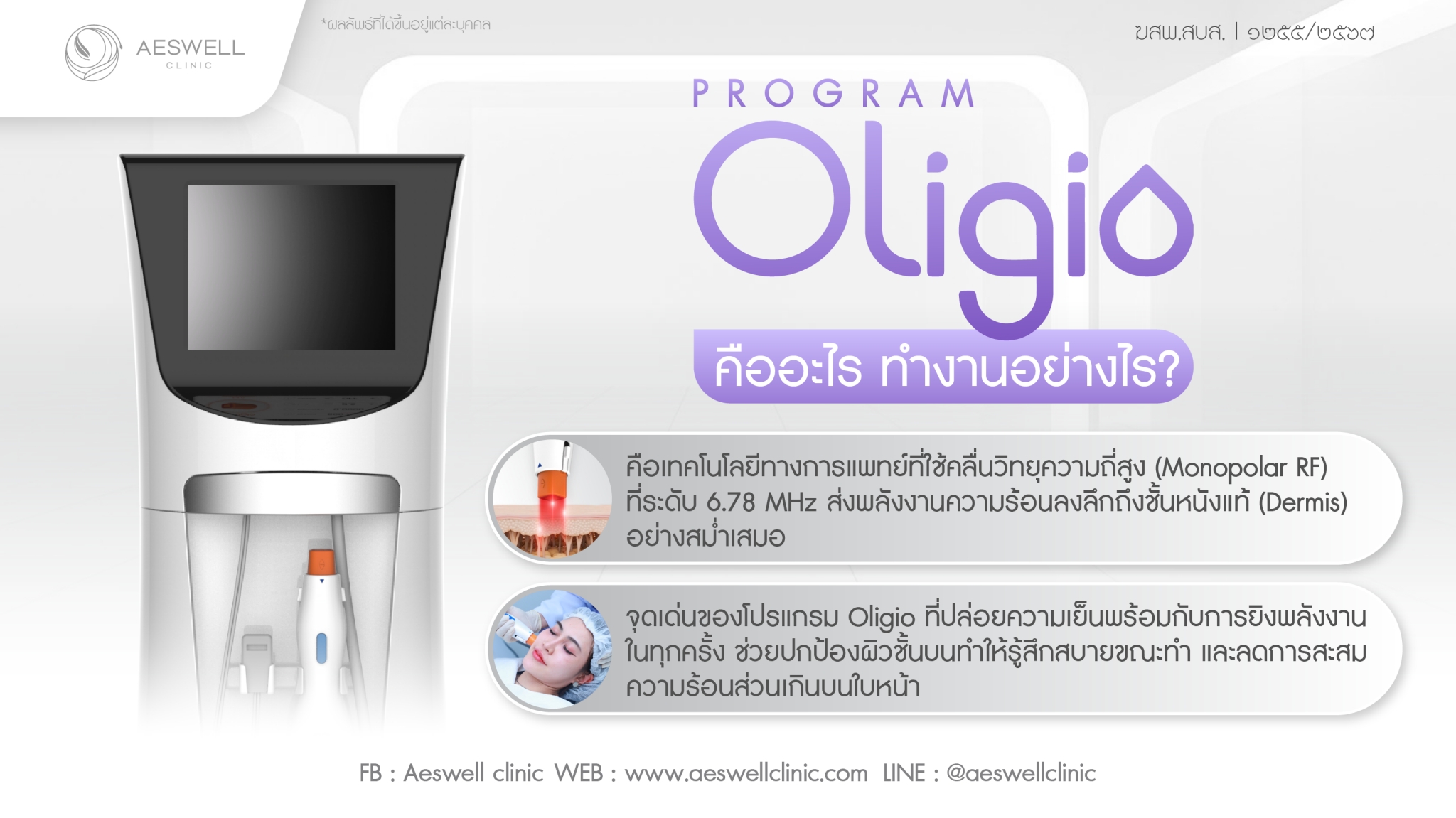 AESWELL
CLINIC

*ผลลัพธ์ที่ได้ขึ้นอยู่แต่ละบุคคล

ฆสพ.สบส. | ๑๒๕๕/๒๕๖๗

PROGRAM
Oligio
คืออะไร ทำงานอย่างไร?

คือเทคโนโลยีทางการแพทย์ที่ใช้คลื่นวิทยุความถี่สูง (Monopolar RF) ที่ระดับ 6.78 MHz ส่งพลังงานความร้อนลงลึกถึงชั้นหนังแท้ (Dermis) อย่างสม่ำเสมอ

จุดเด่นของโปรแกรม Oligio ที่ปล่อยความเย็นพร้อมกับการยิงพลังงานในทุกครั้ง ช่วยปกป้องผิวชั้นบนทำให้รู้สึกสบายขณะทำ และลดการสะสมความร้อนส่วนเกินบนใบหน้า

FB : Aeswell clinic WEB : www.aeswellclinic.com LINE : @aeswellclinic